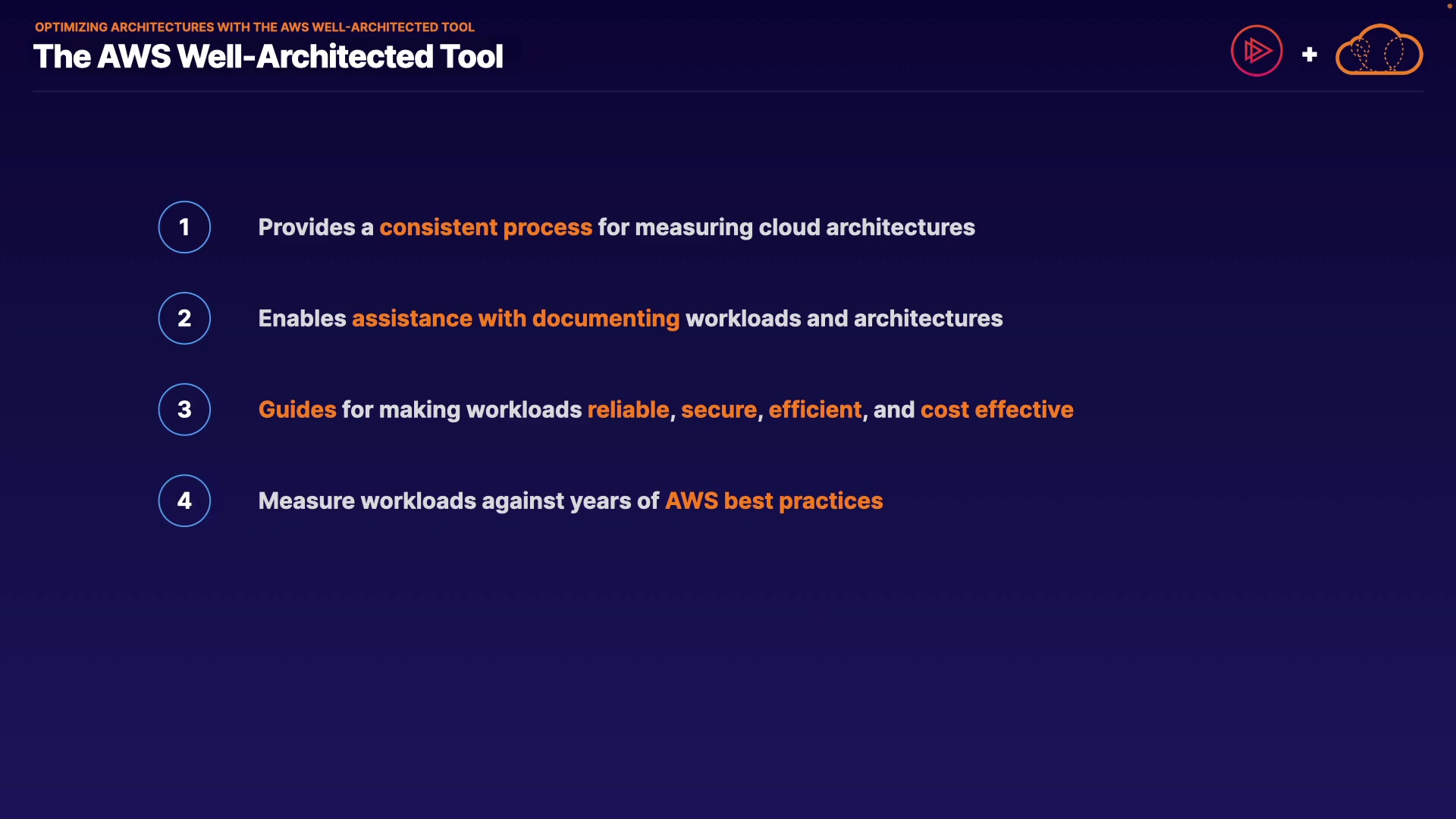 OPTIMIZING ARCHITECTURES WITH THE AWS WELL-ARCHITECTED TOOL
The AWS Well-Architected Tool

+

1 Provides a consistent process for measuring cloud architectures

2 Enables assistance with documenting workloads and architectures

3 Guides for making workloads reliable, secure, efficient, and cost effective

4 Measure workloads against years of AWS best practices